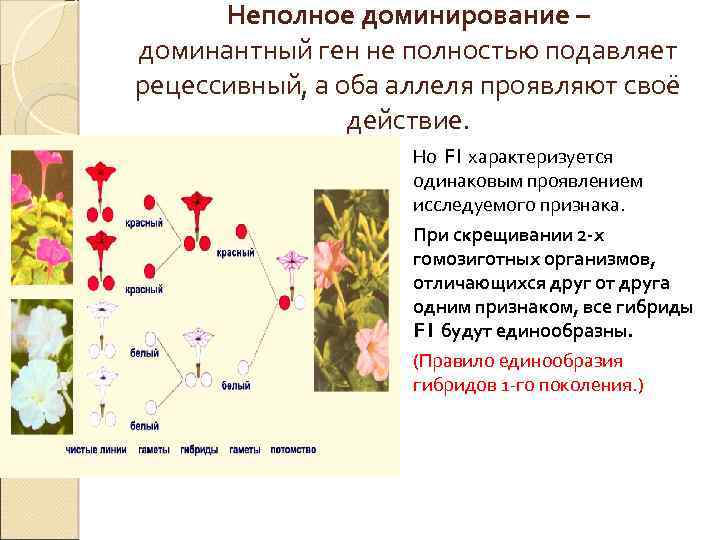 Неполное доминирование – доминантный ген не полностью подавляет рецессивный, а оба аллеля проявляют своё действие.

красный

красный

красный

белый

белый

белый

чистые линии гаметы гибриды гаметы потомство

Но F1 характеризуется одинаковым проявлением исследуемого признака.

При скрещивании 2-х гомозиготных организмов, отличающихся друг от друга одним признаком, все гибриды F1 будут единообразны.

(Правило единообразия гибридов 1-го поколения.)